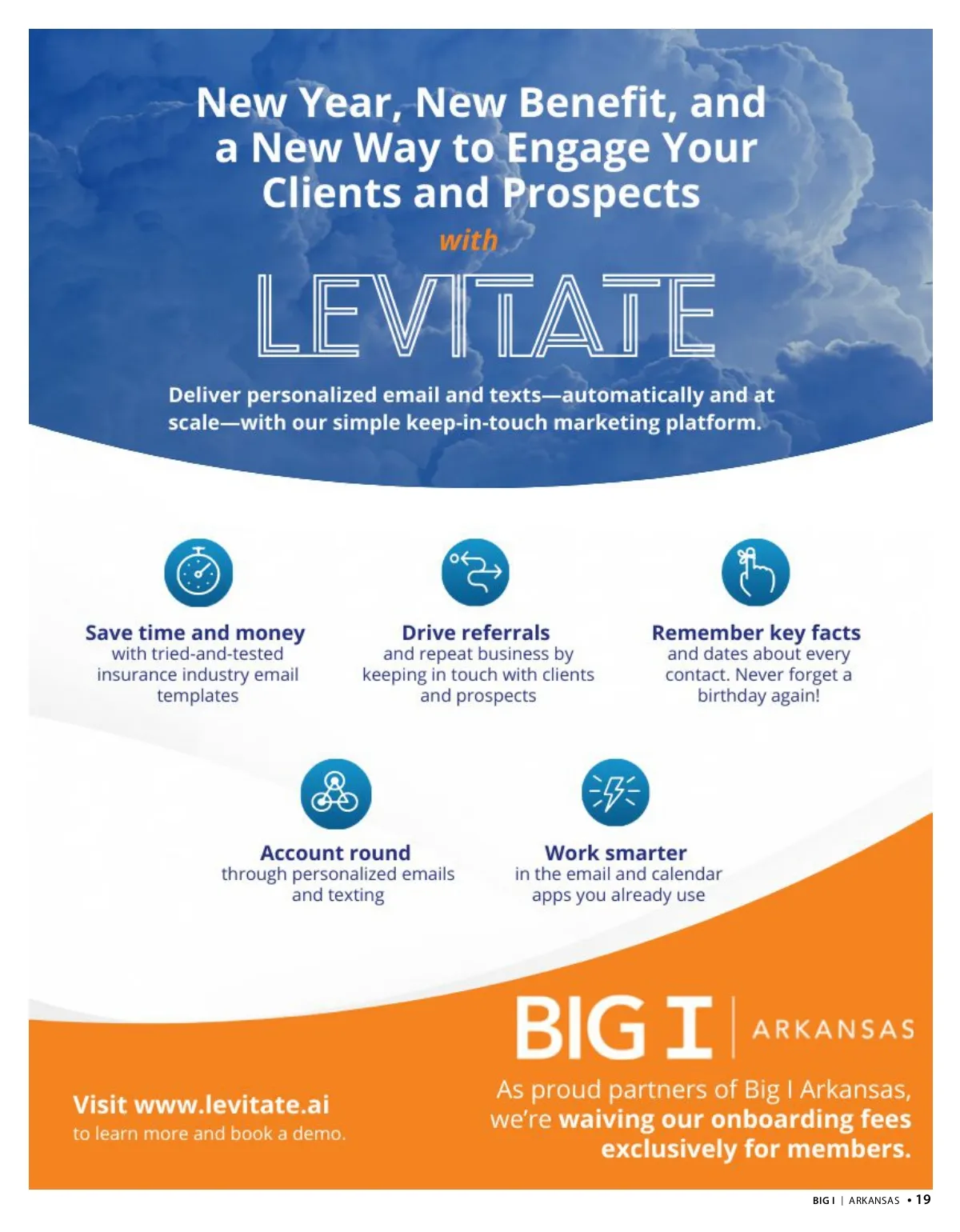 New Year, New Benefit, and a New Way to Engage Your Clients and Prospects

with

LEVITATE

Deliver personalized email and texts—automatically and at scale—with our simple keep-in-touch marketing platform.

Save time and money
with tried-and-tested insurance industry email templates

Drive referrals
and repeat business by keeping in touch with clients and prospects

Remember key facts
and dates about every contact. Never forget a birthday again!

Account round
through personalized emails and texting

Work smarter
in the email and calendar apps you already use

BIG I | ARKANSAS

Visit www.levitate.ai
to learn more and book a demo.

As proud partners of Big I Arkansas, we're waiving our onboarding fees exclusively for members.

BIG I | ARKANSAS • 19